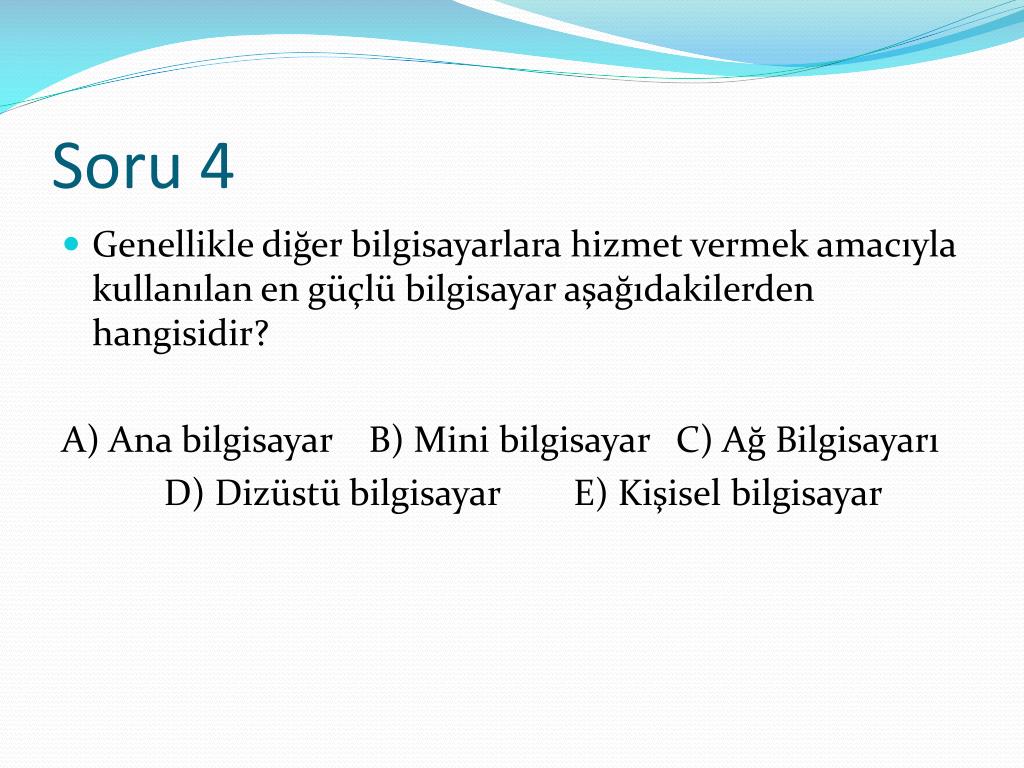 Soru 4

Genellikle diğer bilgisayarlara hizmet vermek amacıyla kullanılan en güçlü bilgisayar aşağıdakilerden hangisidir?

A) Ana bilgisayar B) Mini bilgisayar C) Ağ Bilgisayarı
D) Dizüstü bilgisayar E) Kişisel bilgisayar